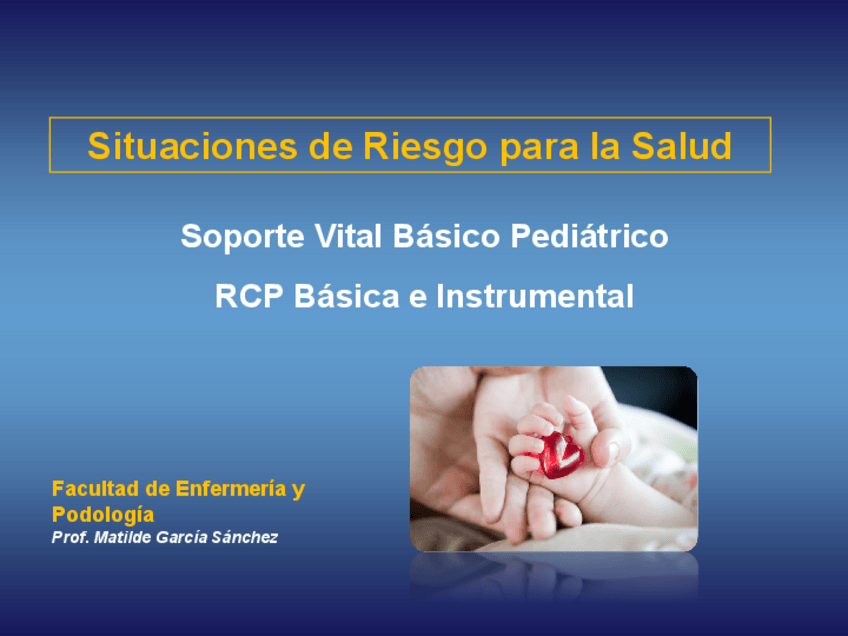 Situaciones de Riesgo para la Salud

Soporte Vital Básico Pediátrico

RCP Básica e Instrumental

Facultad de Enfermería y Podología
Prof. Matilde García Sánchez